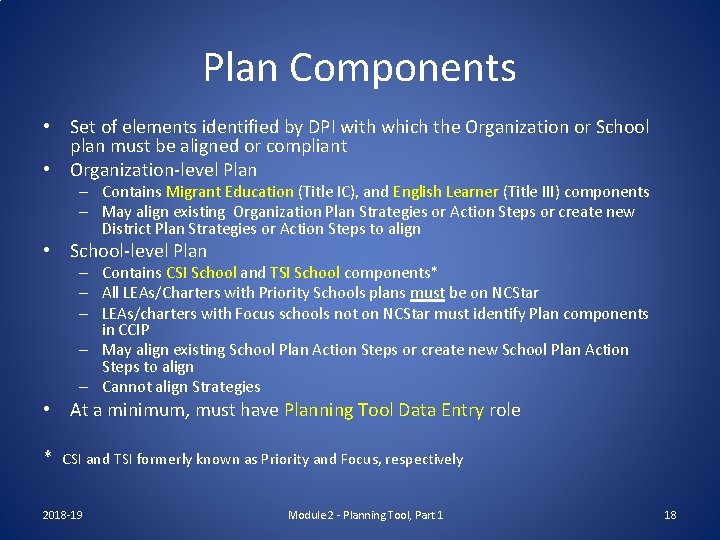 Plan Components

• Set of elements identified by DPI with which the Organization or School plan must be aligned or compliant
• Organization-level Plan
– Contains Migrant Education (Title IC), and English Learner (Title III) components
– May align existing Organization Plan Strategies or Action Steps or create new District Plan Strategies or Action Steps to align
• School-level Plan
– Contains CSI School and TSI School components*
– All LEAs/Charters with Priority Schools plans must be on NCStar
– LEAs/charters with Focus schools not on NCStar must identify Plan components in CCIP
– May align existing School Plan Action Steps or create new School Plan Action Steps to align
– Cannot align Strategies
• At a minimum, must have Planning Tool Data Entry role

* CSI and TSI formerly known as Priority and Focus, respectively

2018-19 Module 2 - Planning Tool, Part 1 18